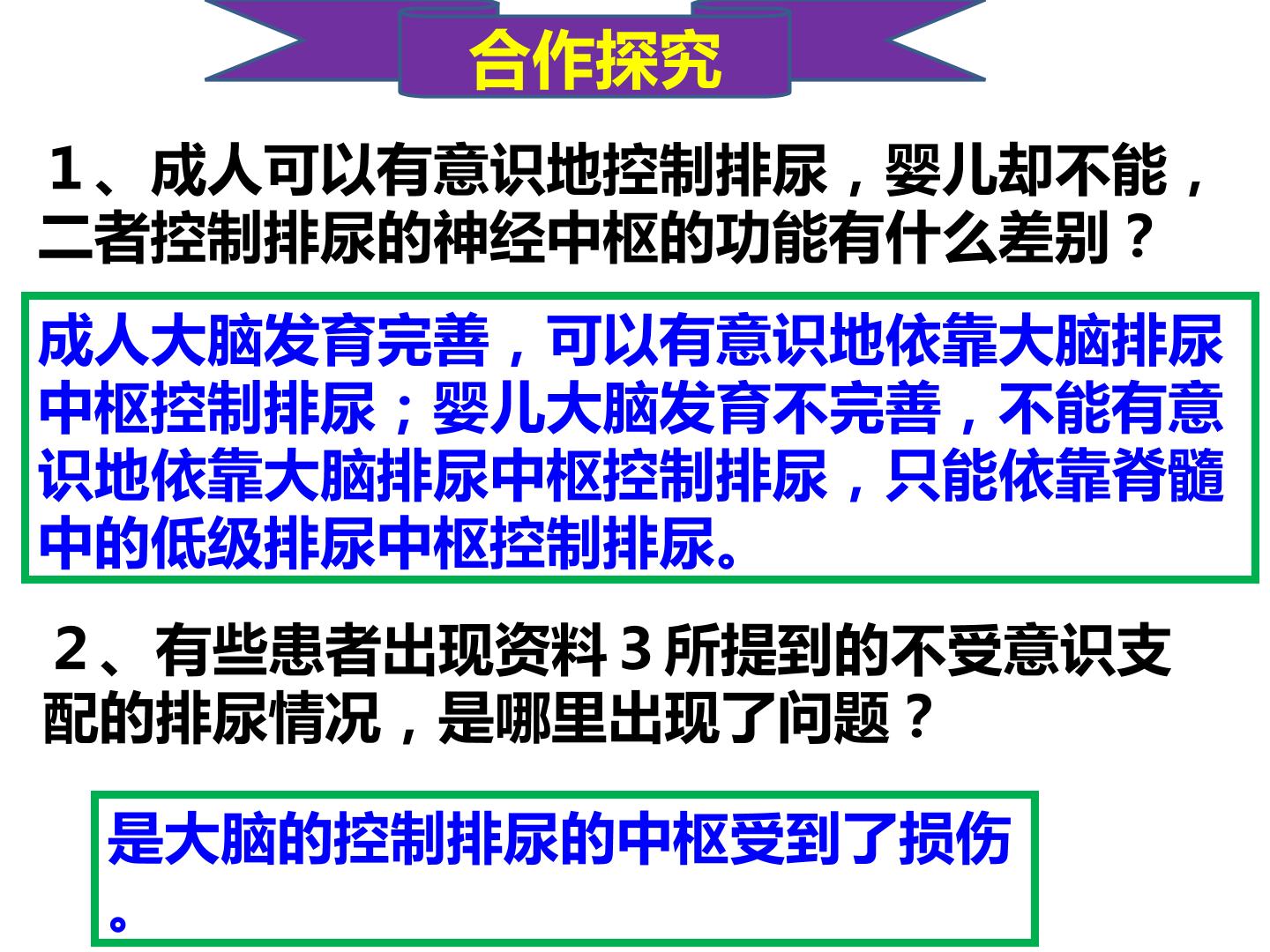 合作探究

1、成人可以有意识地控制排尿，婴儿却不能，二者控制排尿的神经中枢的功能有什么差别？

成人大脑发育完善，可以有意识地依靠大脑排尿中枢控制排尿；婴儿大脑发育不完善，不能有意识地依靠大脑排尿中枢控制排尿，只能依靠脊髓中的低级排尿中枢控制排尿。

2、有些患者出现资料3所提到的不受意识支配的排尿情况，是哪里出现了问题？

是大脑的控制排尿的中枢受到了损伤。